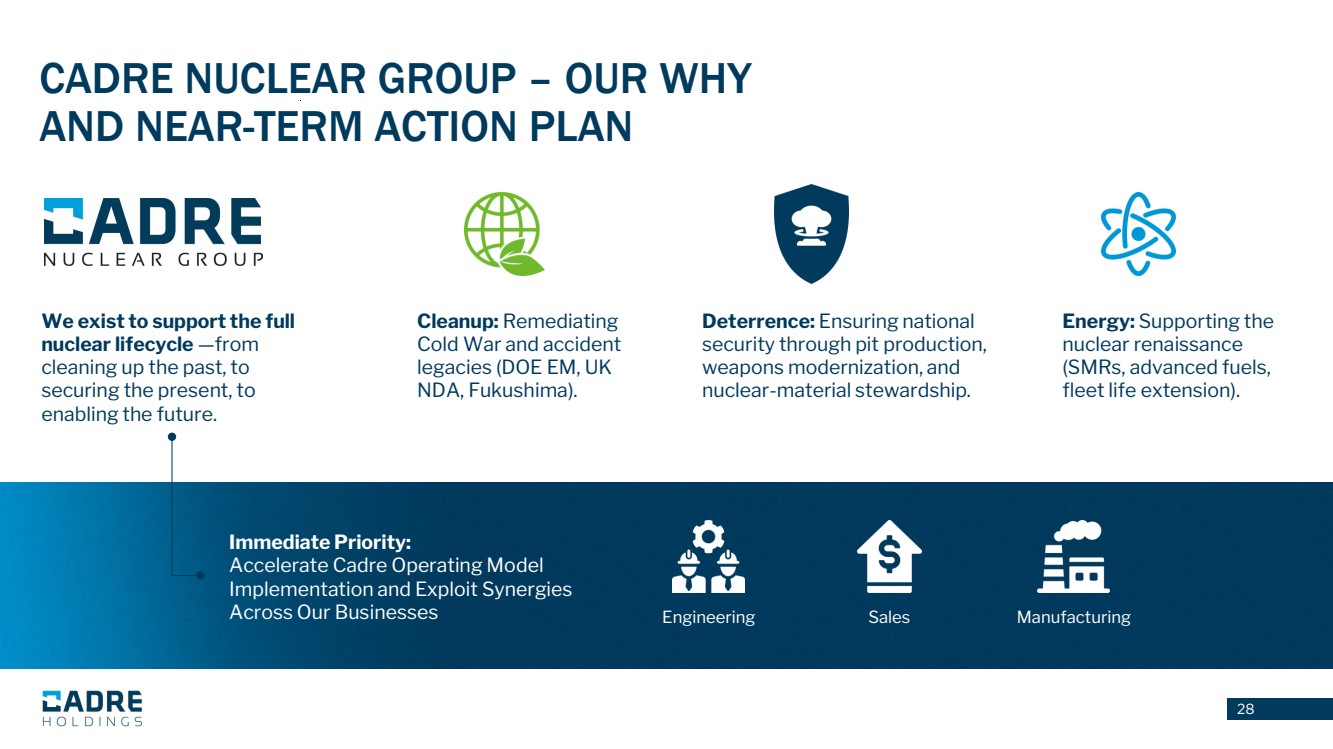 CADRE NUCLEAR GROUP – OUR WHY AND NEAR-TERM ACTION PLAN

CADRE
NUCLEAR GROUP

We exist to support the full nuclear lifecycle —from cleaning up the past, to securing the present, to enabling the future.

Cleanup: Remediating Cold War and accident legacies (DOE EM, UK NDA, Fukushima).

Deterrence: Ensuring national security through pit production, weapons modernization, and nuclear-material stewardship.

Energy: Supporting the nuclear renaissance (SMRs, advanced fuels, fleet life extension).

Immediate Priority:
Accelerate Cadre Operating Model Implementation and Exploit Synergies Across Our Businesses

Engineering

Sales

Manufacturing

CADRE
HOLDINGS

28